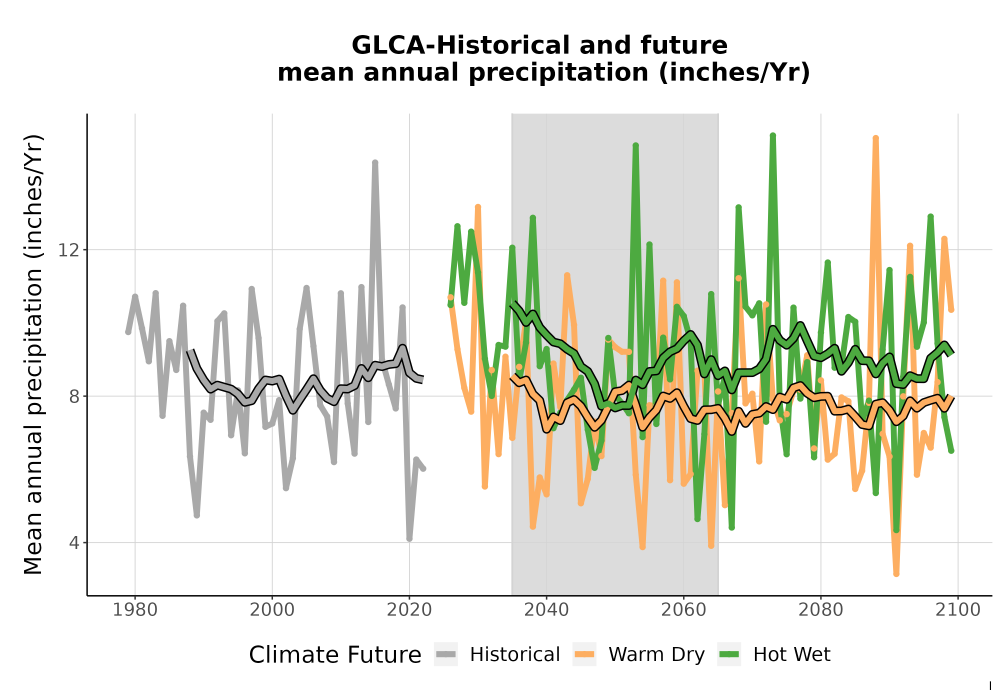 GLCA-Historical and future
mean annual precipitation (inches/Yr)

Mean annual precipitation (inches/Yr)

12
8
4

1980
2000
2020
2040
2060
2080
2100

Climate Future
Historical
Warm Dry
Hot Wet